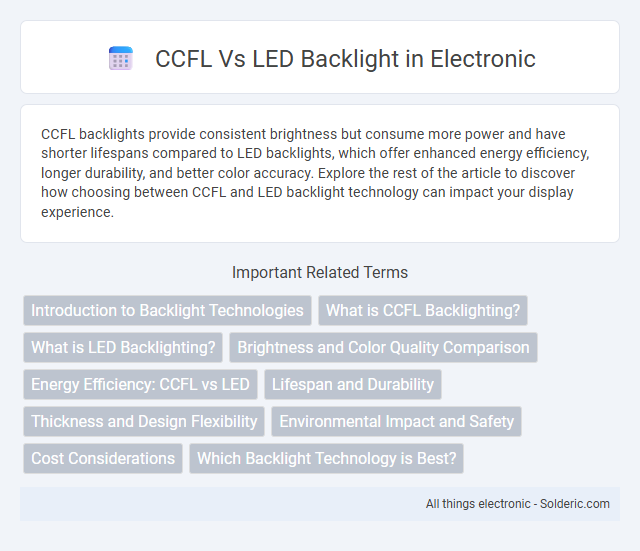 CCFL Vs LED Backlight in Electronic

CCFL backlights provide consistent brightness but consume more power and have shorter lifespans compared to LED backlights, which offer enhanced energy efficiency, longer durability, and better color accuracy. Explore the rest of the article to discover how choosing between CCFL and LED backlight technology can impact your display experience.

Important Related Terms

Introduction to Backlight Technologies

What is CCFL Backlighting?

What is LED Backlighting?

Brightness and Color Quality Comparison

Energy Efficiency: CCFL vs LED

Lifespan and Durability

Thickness and Design Flexibility

Environmental Impact and Safety

Cost Considerations

Which Backlight Technology is Best?

All things electronic - Solderic.com